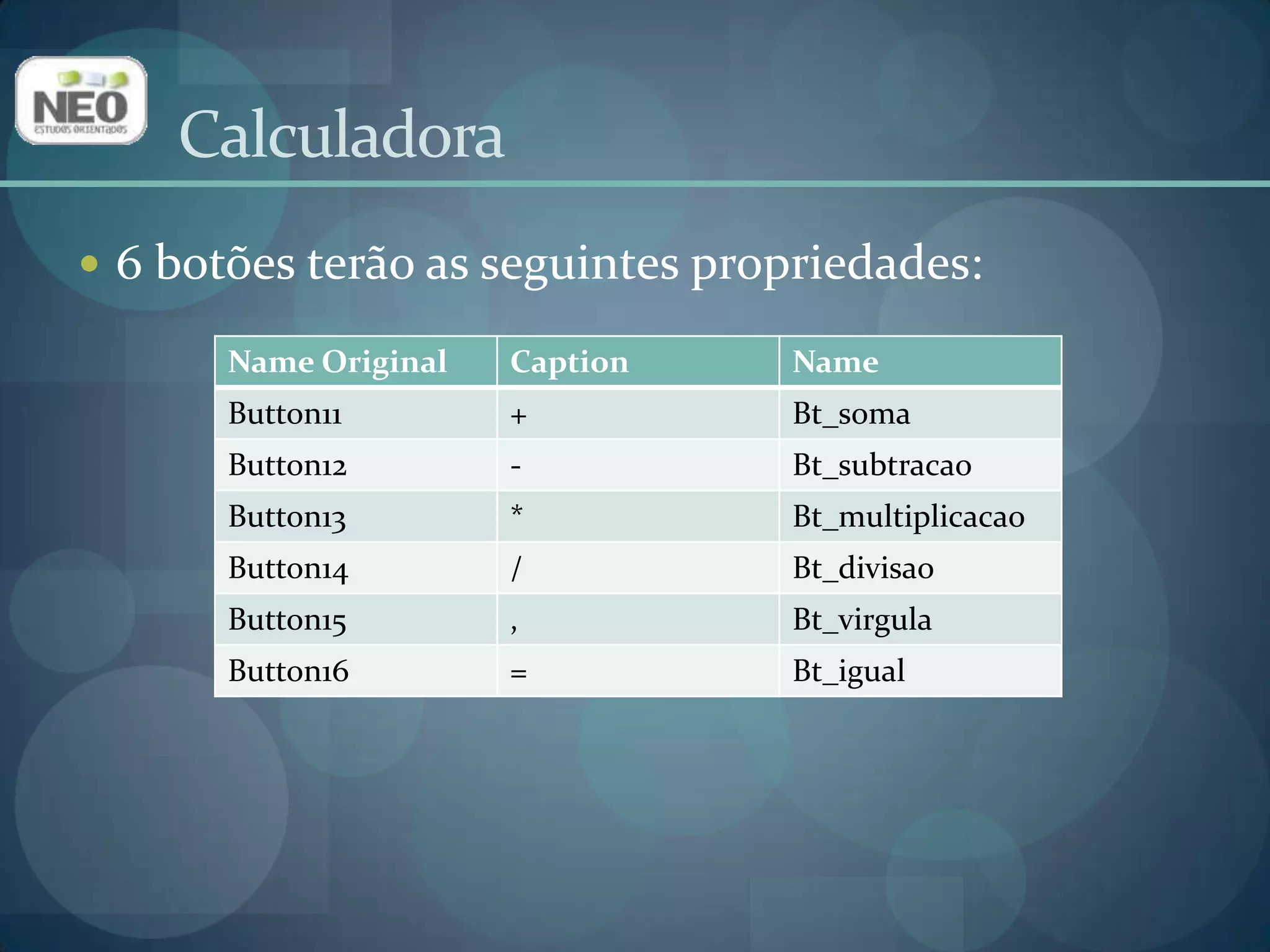 NEO
ESTUDOS ORIENTADOS

Calculadora

• 6 botões terão as seguintes propriedades:

| Name Original | Caption | Name |
|---|---|---|
| Button11 | + | Bt_soma |
| Button12 | - | Bt_subtracao |
| Button13 | * | Bt_multiplicacao |
| Button14 | / | Bt_divisao |
| Button15 | , | Bt_virgula |
| Button16 | = | Bt_igual |